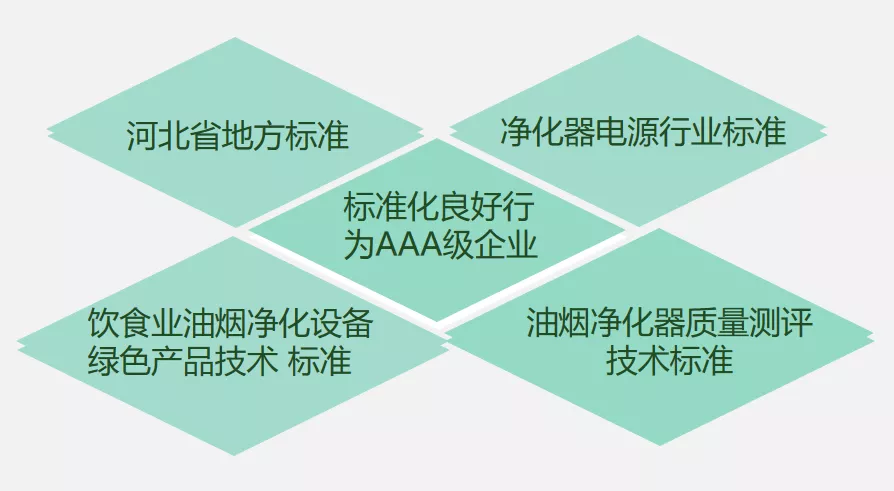 河北省地方标准

净化器电源行业标准

标准化良好行为AAA级企业

饮食业油烟净化设备绿色产品技术 标准

油烟净化器质量测评技术标准